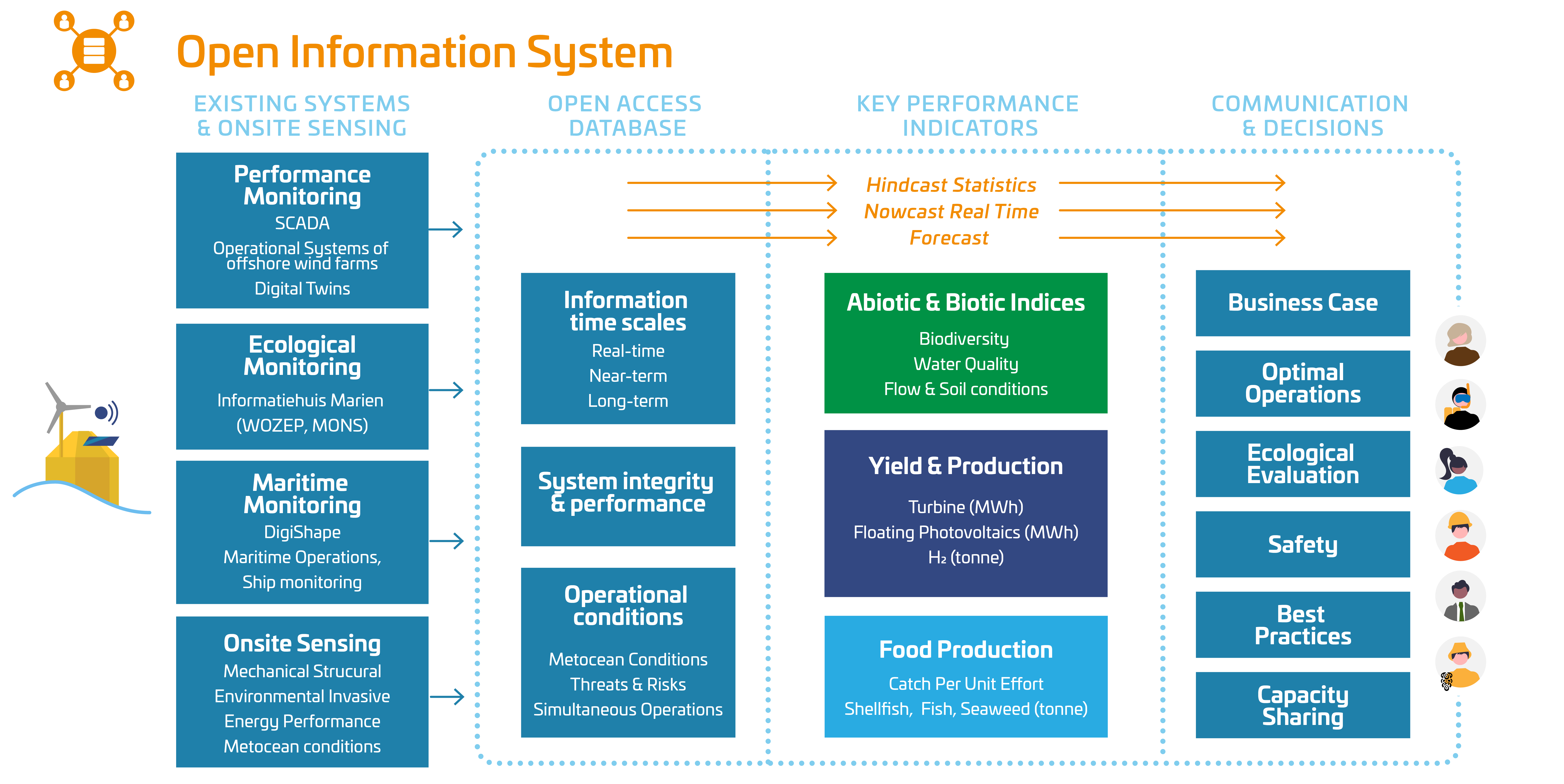 Open Information System

EXISTING SYSTEMS & ONSITE SENSING

Performance Monitoring
SCADA
Operational Systems of offshore wind farms
Digital Twins

Ecological Monitoring
Informatiehuis Marien
(WOZEP, MONS)

Maritime Monitoring
DigiShape
Maritime Operations,
Ship monitoring

Onsite Sensing
Mechanical Strucural
Environmental Invasive
Energy Performance
Metocean conditions

OPEN ACCESS DATABASE

Information time scales
Real-time
Near-term
Long-term

System integrity & performance

Operational conditions
Metocean Conditions
Threats & Risks
Simultaneous Operations

KEY PERFORMANCE INDICATORS

Hindcast Statistics
Nowcast Real Time
Forecast

Abiotic & Biotic Indices
Biodiversity
Water Quality
Flow & Soil conditions

Yield & Production
Turbine (MWh)
Floating Photovoltaics (MWh)
$H_2$ (tonne)

Food Production
Catch Per Unit Effort
Shellfish, Fish, Seaweed (tonne)

COMMUNICATION & DECISIONS

Business Case

Optimal Operations

Ecological Evaluation

Safety

Best Practices

Capacity Sharing